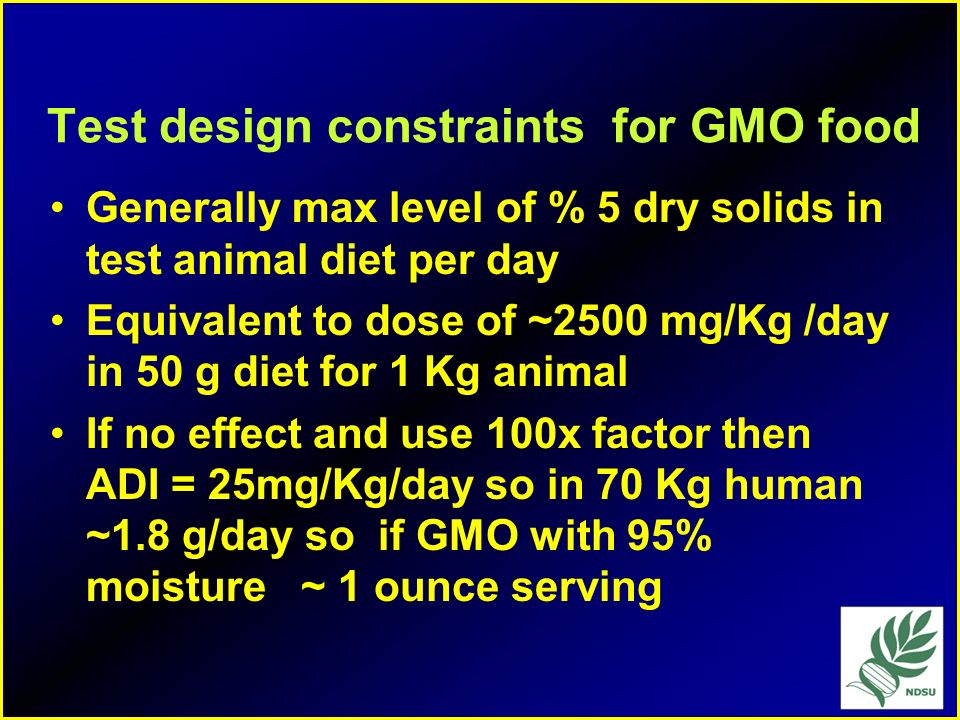 Test design constraints for GMO food

• Generally max level of % 5 dry solids in test animal diet per day

• Equivalent to dose of ~2500 mg/Kg /day in 50 g diet for 1 Kg animal

• If no effect and use 100x factor then ADI = 25mg/Kg/day so in 70 Kg human ~1.8 g/day so if GMO with 95% moisture ~ 1 ounce serving

NDSU